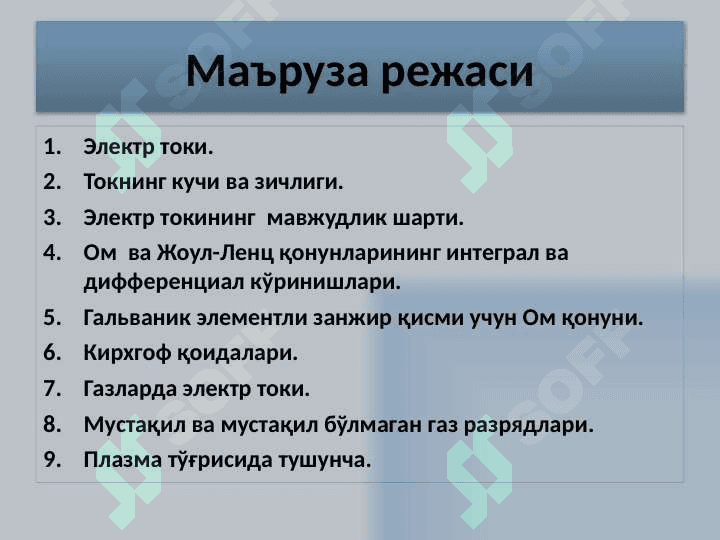 Маъруза режаси

1. Электр токи.
2. Токнинг кучи ва зичлиги.
3. Электр токининг мавжудлик шарти.
4. Ом ва Жоул-Ленц қонунларининг интеграл ва дифференциал кўринишлари.
5. Гальваник элементли занжир қисми учун Ом қонуни.
6. Кирхгоф қоидалари.
7. Газларда электр токи.
8. Мустақил ва мустақил бўлмаган газ разрядлари.
9. Плазма тўғрисида тушунча.

SOFF
SOFF
SOFF
SOFF